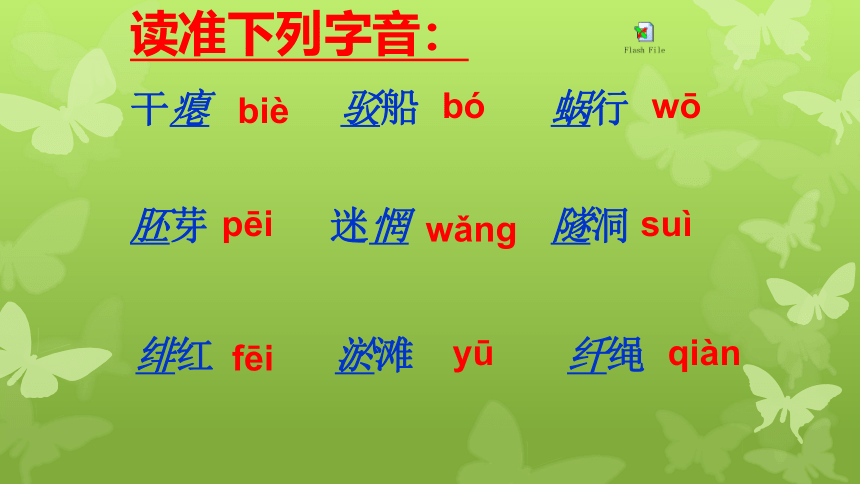 读准下列字音：

Flash File

干瘪 biè 驳船 bó 蜗行 wō

胚芽 pēi 迷惘 wǎng 隧洞 suì

绯红 fēi 淤滩 yū 纤绳 qiàn